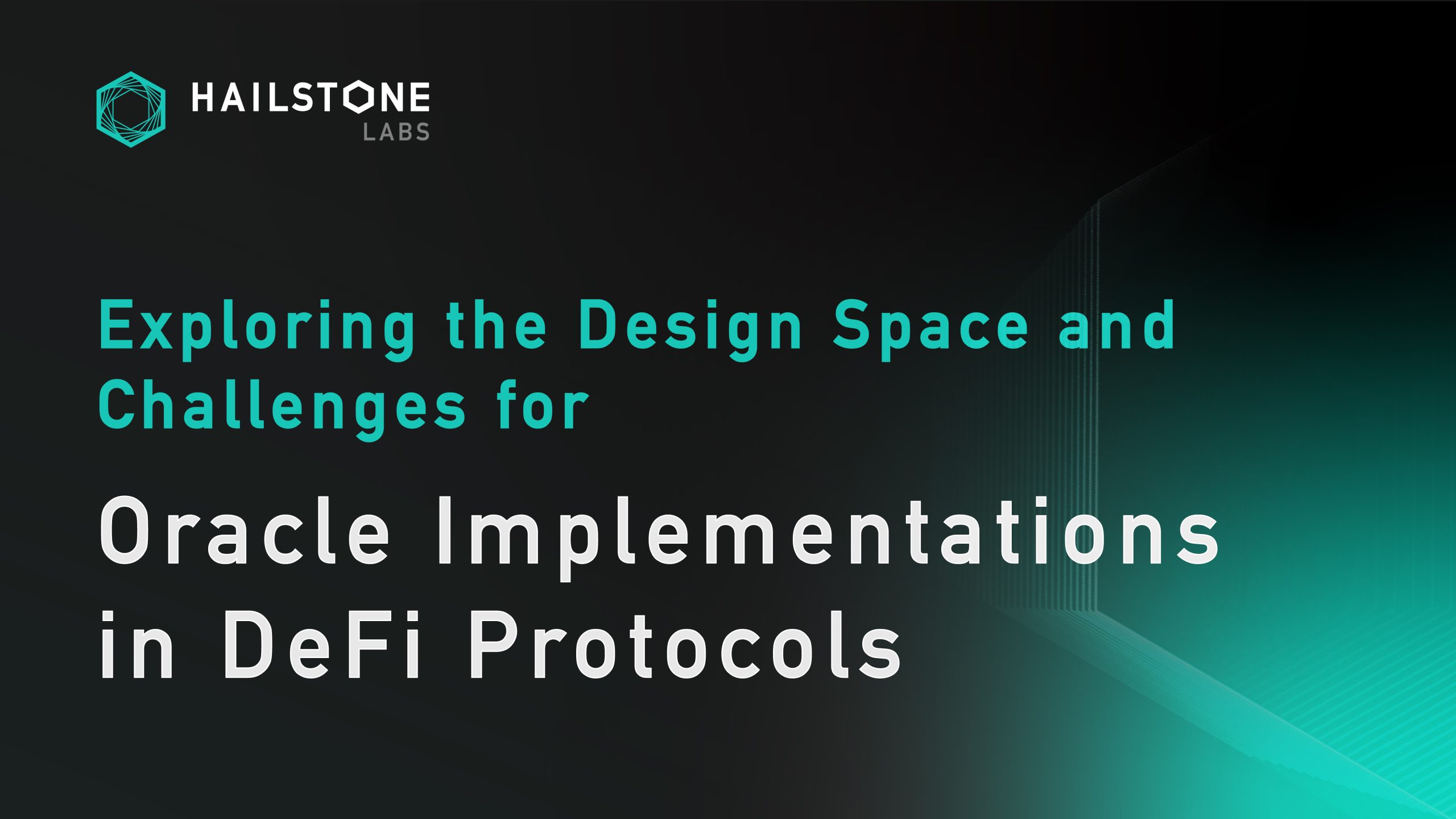 HAILSTONE
LABS

Exploring the Design Space and Challenges for

Oracle Implementations in DeFi Protocols